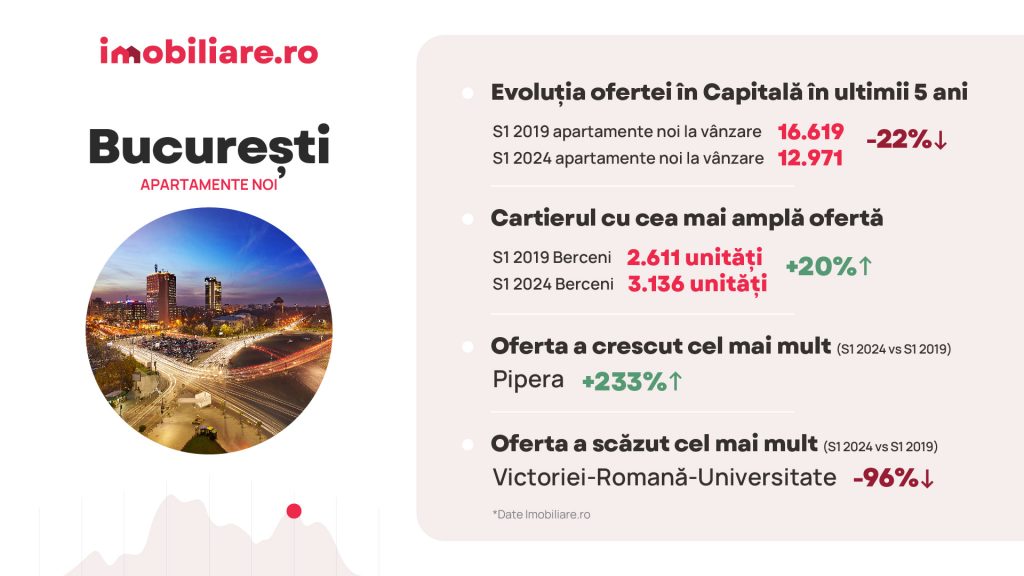 imobiliare.ro

București
APARTAMENTE NOI

Evoluția ofertei în Capitală în ultimii 5 ani
S1 2019 apartamente noi la vânzare 16.619
S1 2024 apartamente noi la vânzare 12.971
-22%↓

Cartierul cu cea mai amplă ofertă
S1 2019 Berceni 2.611 unități
S1 2024 Berceni 3.136 unități
+20%↑

Oferta a crescut cel mai mult (S1 2024 vs S1 2019)
Pipera +233%↑

Oferta a scăzut cel mai mult (S1 2024 vs S1 2019)
Victoriei-Romană-Universitate -96%↓

*Date Imobiliare.ro